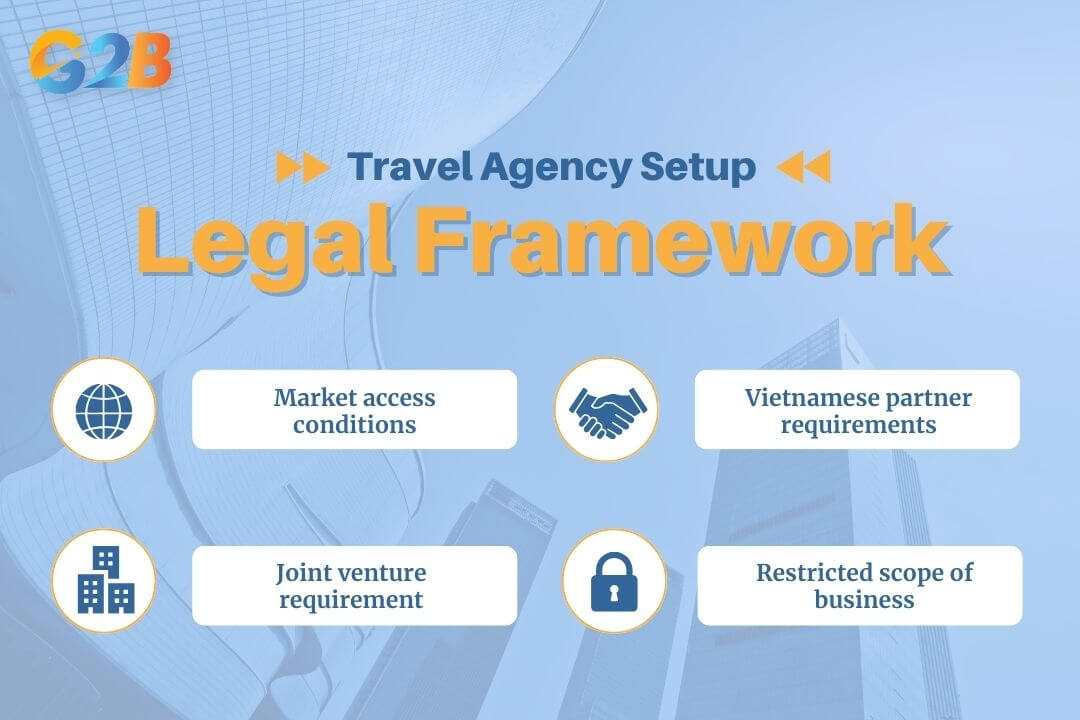 G2B

Travel Agency Setup

Legal Framework

Market access conditions

Vietnamese partner requirements

Joint venture requirement

Restricted scope of business